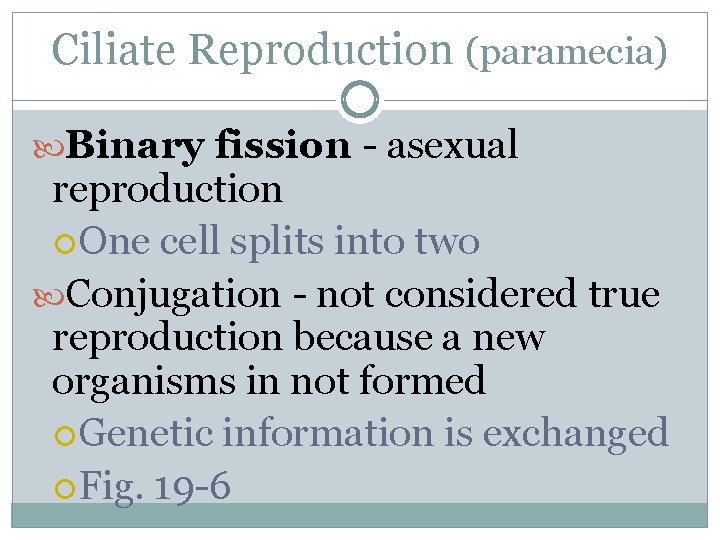 Ciliate Reproduction (paramecia)

Binary fission - asexual reproduction

One cell splits into two

Conjugation - not considered true reproduction because a new organisms in not formed

Genetic information is exchanged

Fig. 19-6